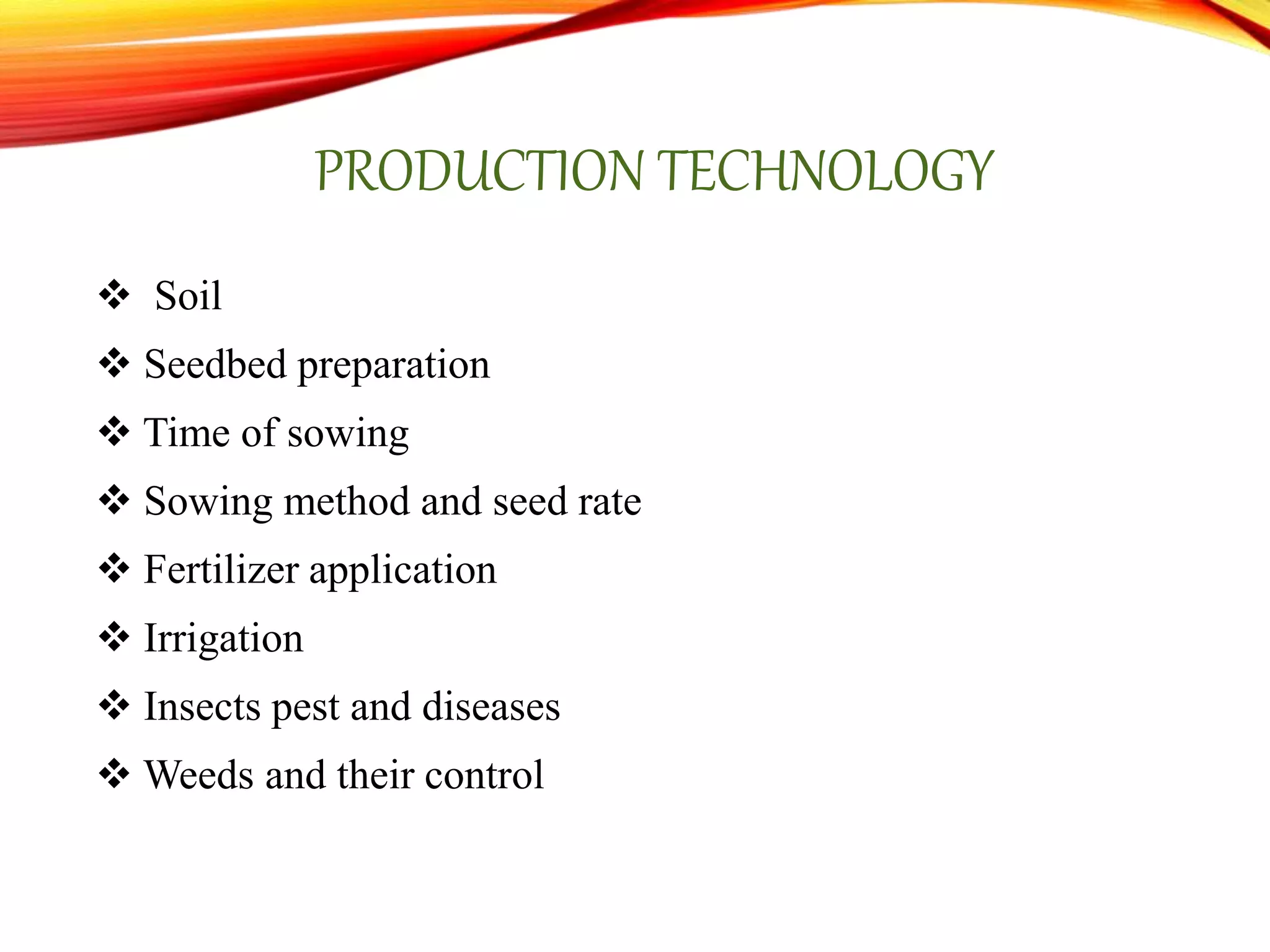 PRODUCTION TECHNOLOGY

❖ Soil
❖ Seedbed preparation
❖ Time of sowing
❖ Sowing method and seed rate
❖ Fertilizer application
❖ Irrigation
❖ Insects pest and diseases
❖ Weeds and their control